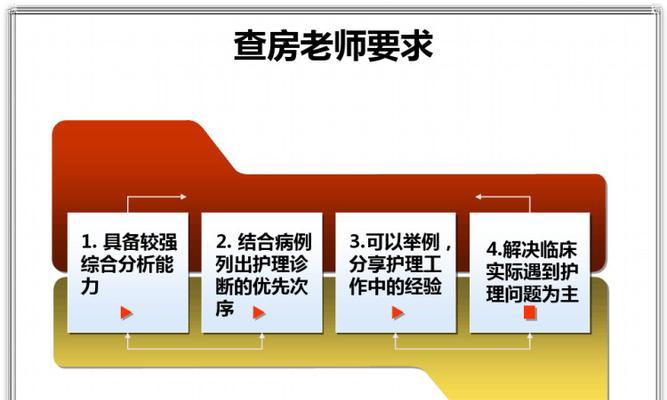 查房老师要求

1. 具备较强综合分析能力

2. 结合病例列出护理诊断的优先次序

3.可以举例，分享护理工作中的经验

4.解决临床实际遇到护理问题为主